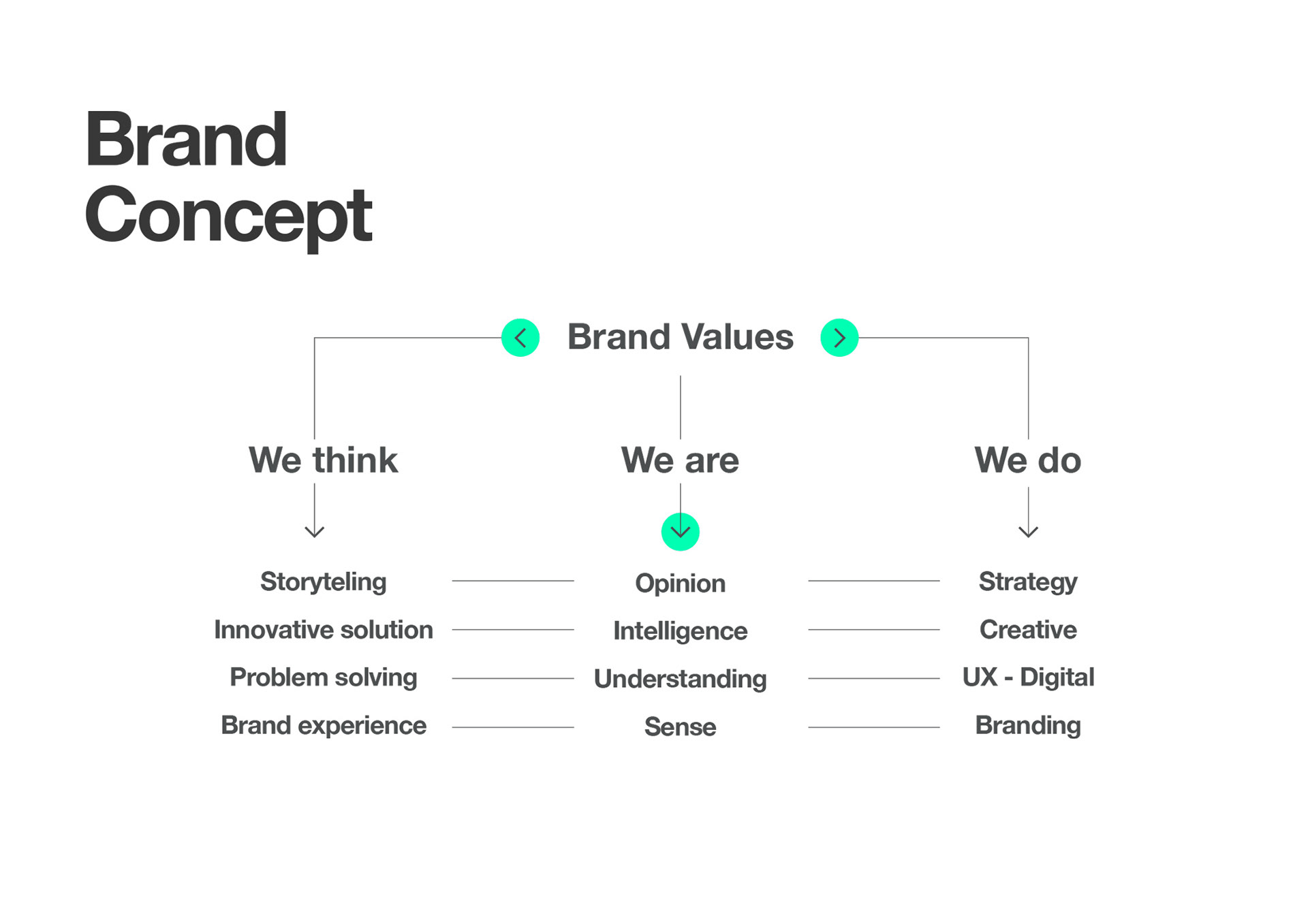 Brand Concept

Brand Values

We think

Storyteling
Innovative solution
Problem solving
Brand experience

We are

Opinion
Intelligence
Understanding
Sense

We do

Strategy
Creative
UX - Digital
Branding